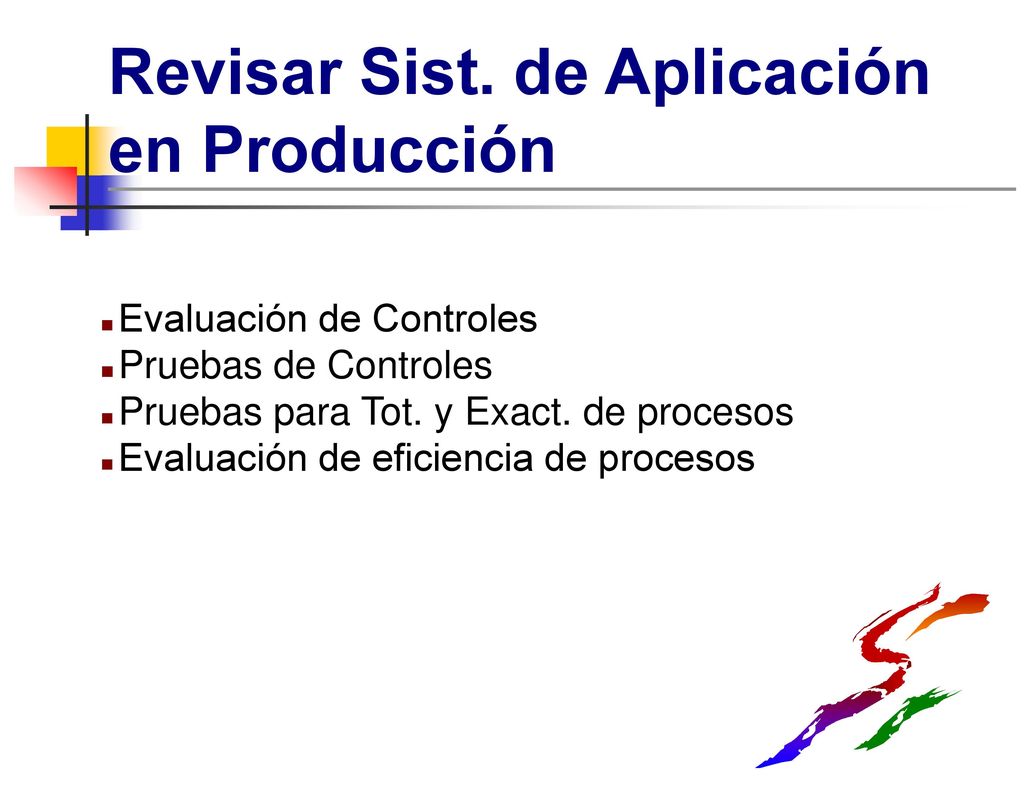 Revisar Sist. de Aplicación en Producción

- Evaluación de Controles
- Pruebas de Controles
- Pruebas para Tot. y Exact. de procesos
- Evaluación de eficiencia de procesos